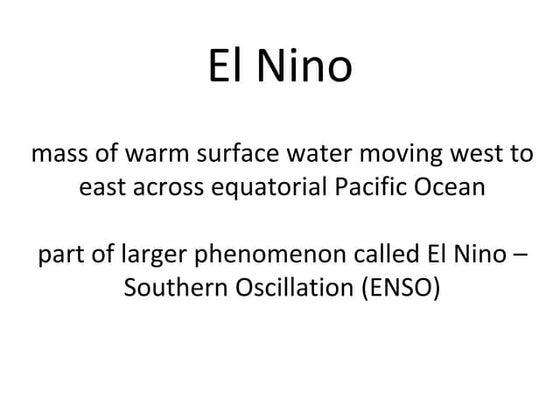 El Nino

mass of warm surface water moving west to east across equatorial Pacific Ocean

part of larger phenomenon called El Nino – Southern Oscillation (ENSO)